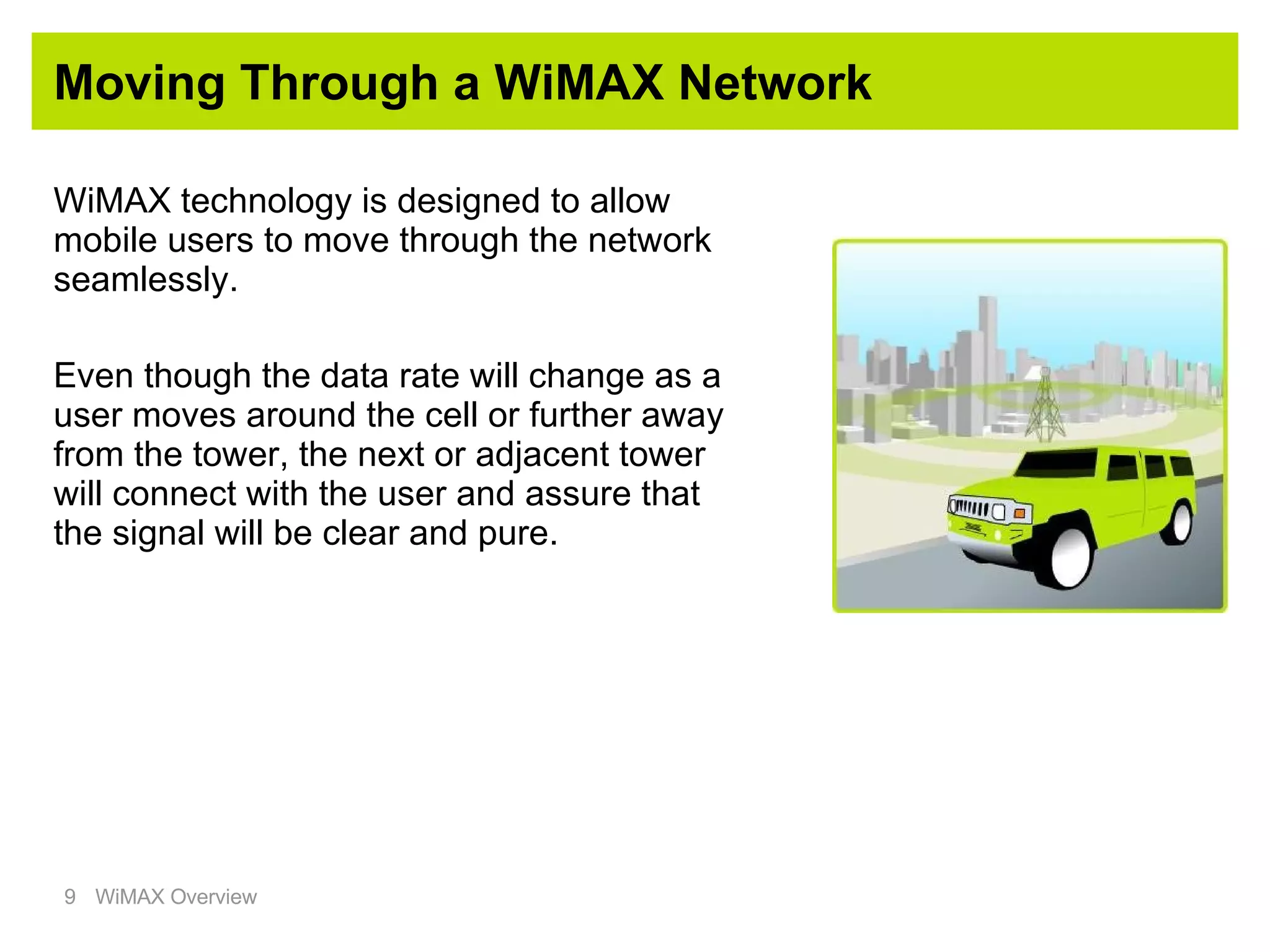 Moving Through a WiMAX Network

WiMAX technology is designed to allow mobile users to move through the network seamlessly.

Even though the data rate will change as a user moves around the cell or further away from the tower, the next or adjacent tower will connect with the user and assure that the signal will be clear and pure.

9 WiMAX Overview